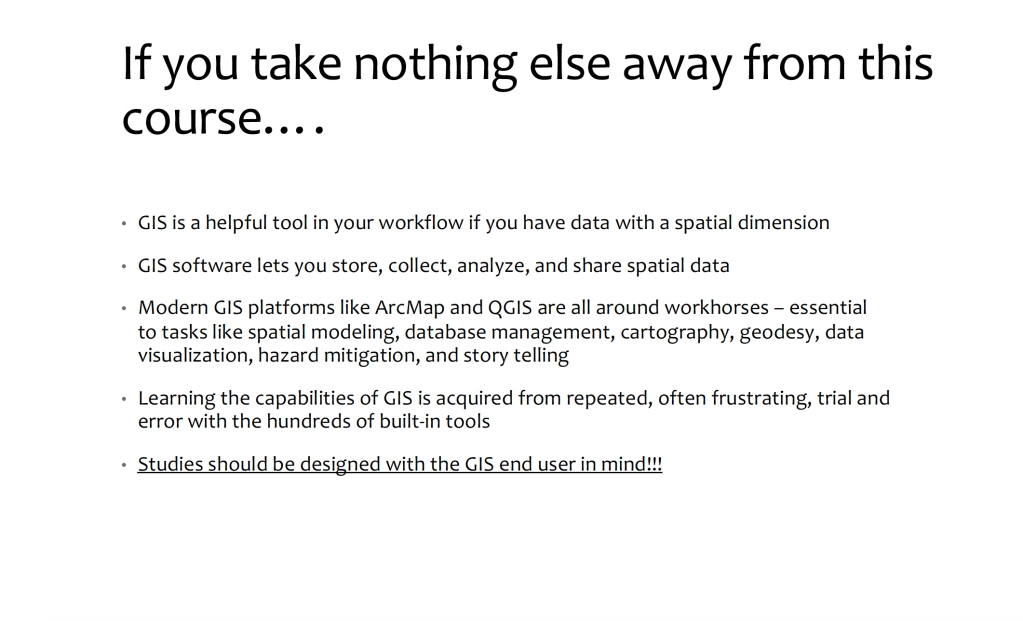 If you take nothing else away from this course….

• GIS is a helpful tool in your workflow if you have data with a spatial dimension

• GIS software lets you store, collect, analyze, and share spatial data

• Modern GIS platforms like ArcMap and QGIS are all around workhorses – essential to tasks like spatial modeling, database management, cartography, geodesy, data visualization, hazard mitigation, and story telling

• Learning the capabilities of GIS is acquired from repeated, often frustrating, trial and error with the hundreds of built-in tools

• Studies should be designed with the GIS end user in mind!!!